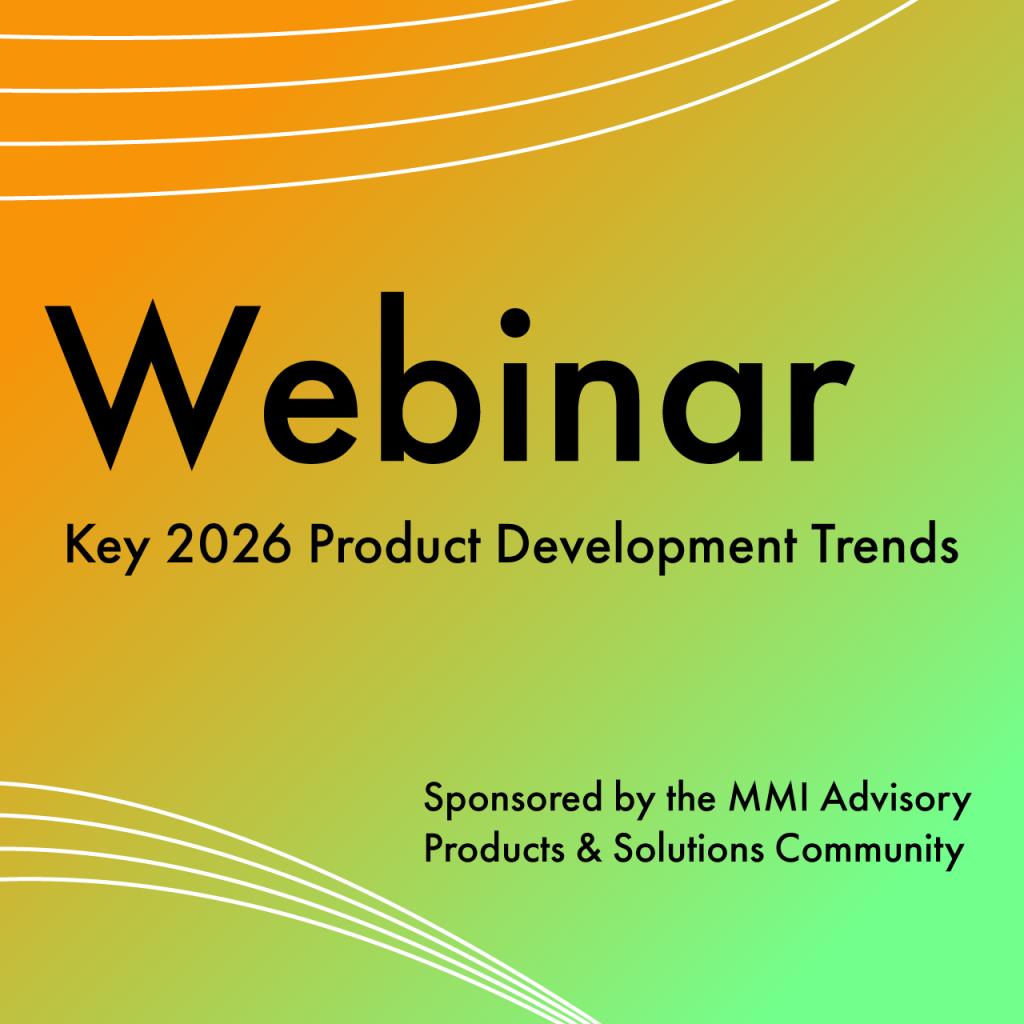 Webinar

Key 2026 Product Development Trends

Sponsored by the MMI Advisory Products & Solutions Community